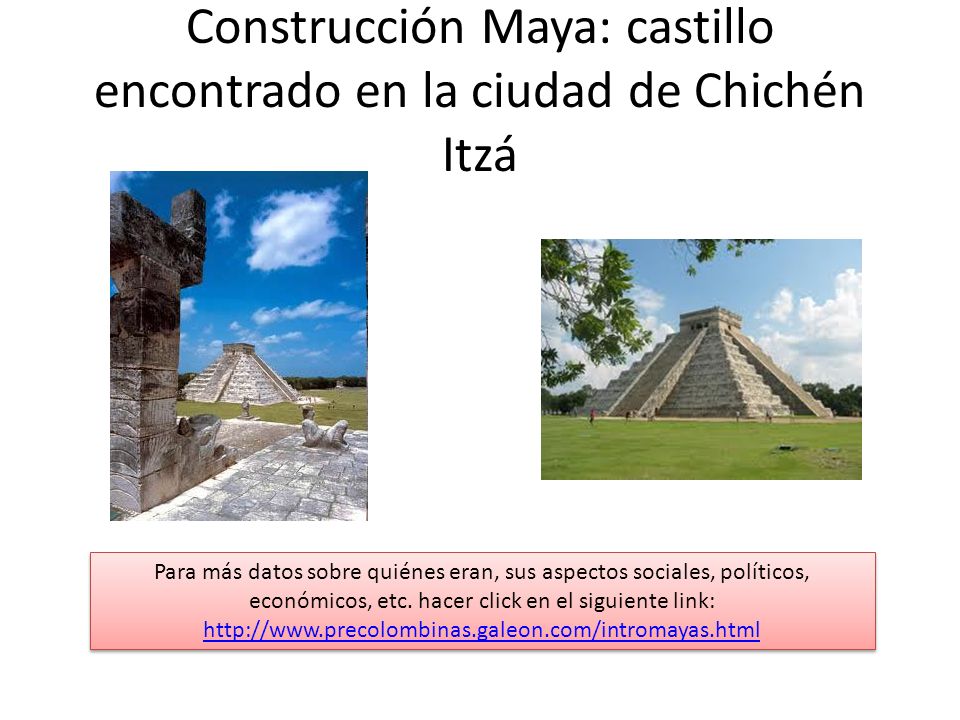 Construcción Maya: castillo encontrado en la ciudad de Chichén Itzá

Para más datos sobre quiénes eran, sus aspectos sociales, políticos, económicos, etc. hacer click en el siguiente link: http://www.precolombinas.galeon.com/intromayas.html